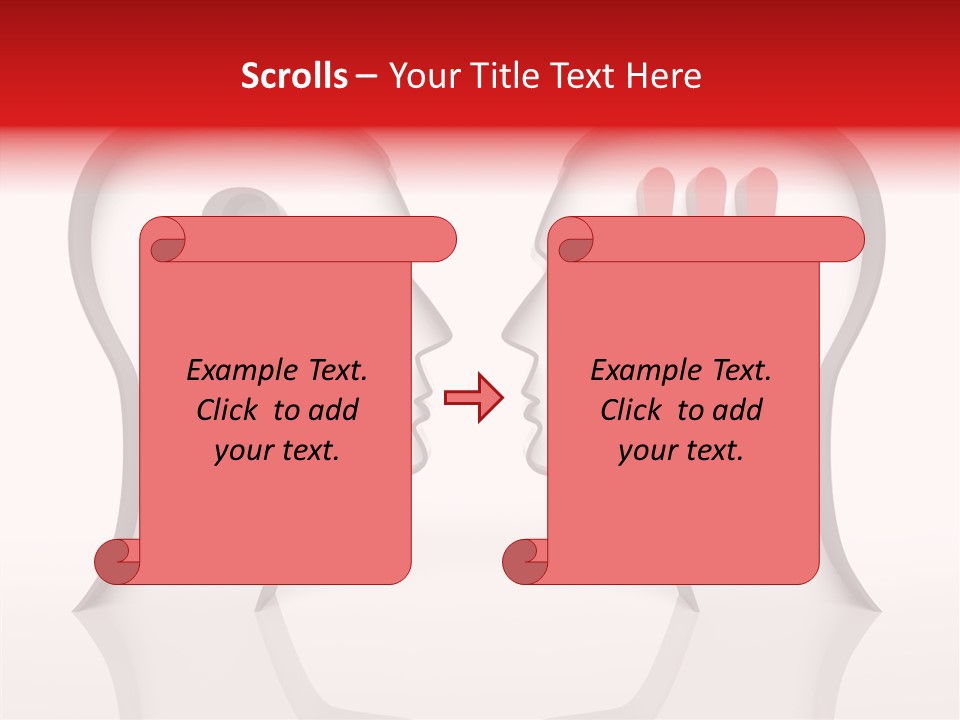 Scrolls – Your Title Text Here

Example Text. Click to add your text.

Example Text. Click to add your text.